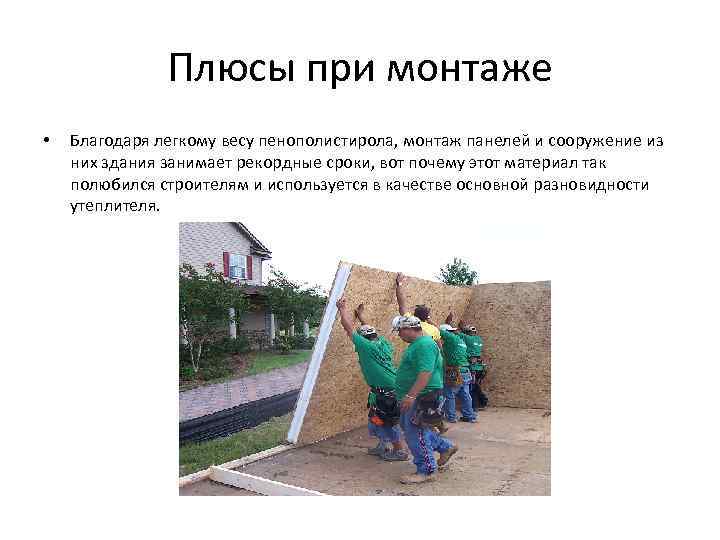 Плюсы при монтаже

• Благодаря легкому весу пенополистирола, монтаж панелей и сооружение из них здания занимает рекордные сроки, вот почему этот материал так полюбился строителям и используется в качестве основной разновидности утеплителя.